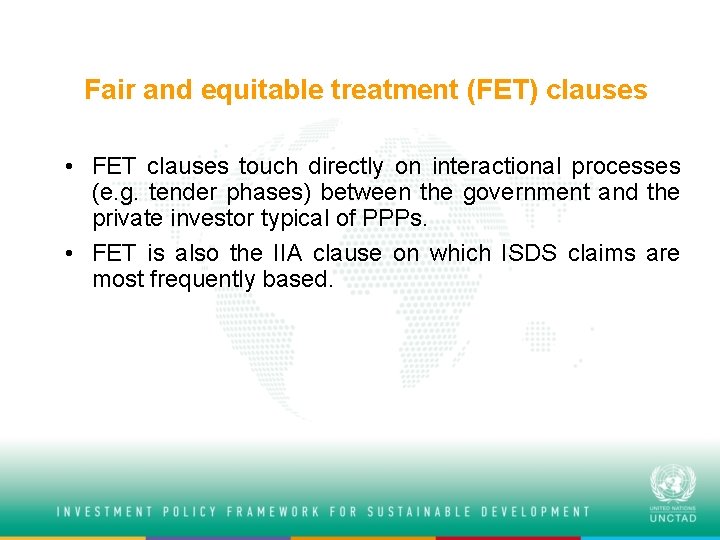 Fair and equitable treatment (FET) clauses

• FET clauses touch directly on interactional processes (e.g. tender phases) between the government and the private investor typical of PPPs.

• FET is also the IIA clause on which ISDS claims are most frequently based.

INVESTMENT POLICY FRAMEWORK FOR SUSTAINABLE DEVELOPMENT

UNITED NATIONS
UNCTAD